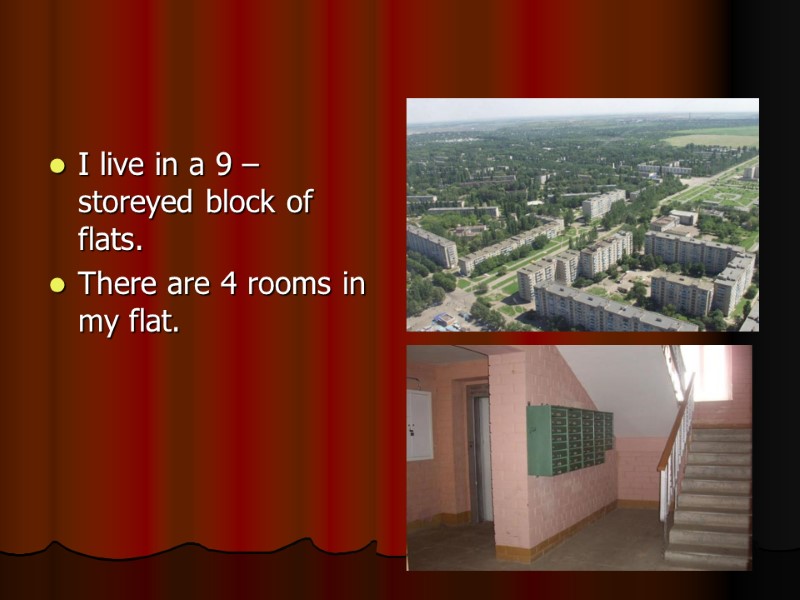 - I live in a 9 – storeyed block of flats.
- There are 4 rooms in my flat.